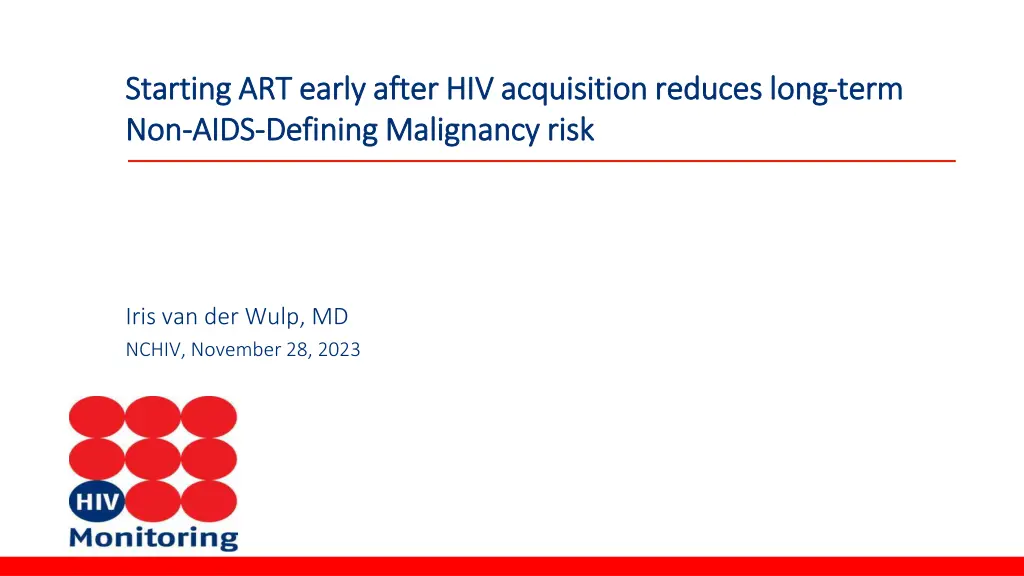 Starting ART early after HIV acquisition reduces long-term Non-AIDS-Defining Malignancy risk

Iris van der Wulp, MD
NCHIV, November 28, 2023

HIV
Monitoring